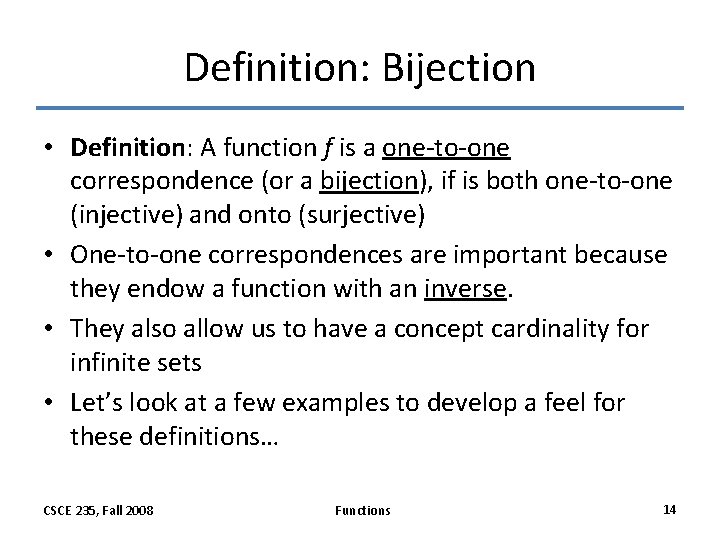 Definition: Bijection

• Definition: A function $f$ is a one-to-one correspondence (or a bijection), if is both one-to-one (injective) and onto (surjective)

• One-to-one correspondences are important because they endow a function with an inverse.

• They also allow us to have a concept cardinality for infinite sets

• Let's look at a few examples to develop a feel for these definitions…

CSCE 235, Fall 2008

Functions

14